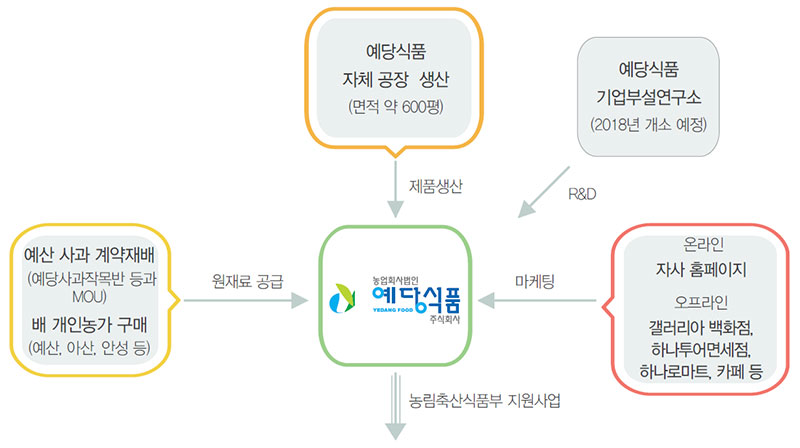 예당식품
자체 공장 생산
(면적 약 600평)

예당식품
기업부설연구소
(2018년 개소 예정)

제품생산

R&D

예산 사과 계약재배
(예당사과작목반 등과 MOU)
배 개인농가 구매
(예산, 아산, 안성 등)

원재료 공급

농업회사법인
예당식품
YEDANG FOOD
주식회사

마케팅

온라인
자사 홈페이지
오프라인
갤러리아 백화점,
하나투어면세점,
하나로마트, 카페 등

농림축산식품부 지원사업